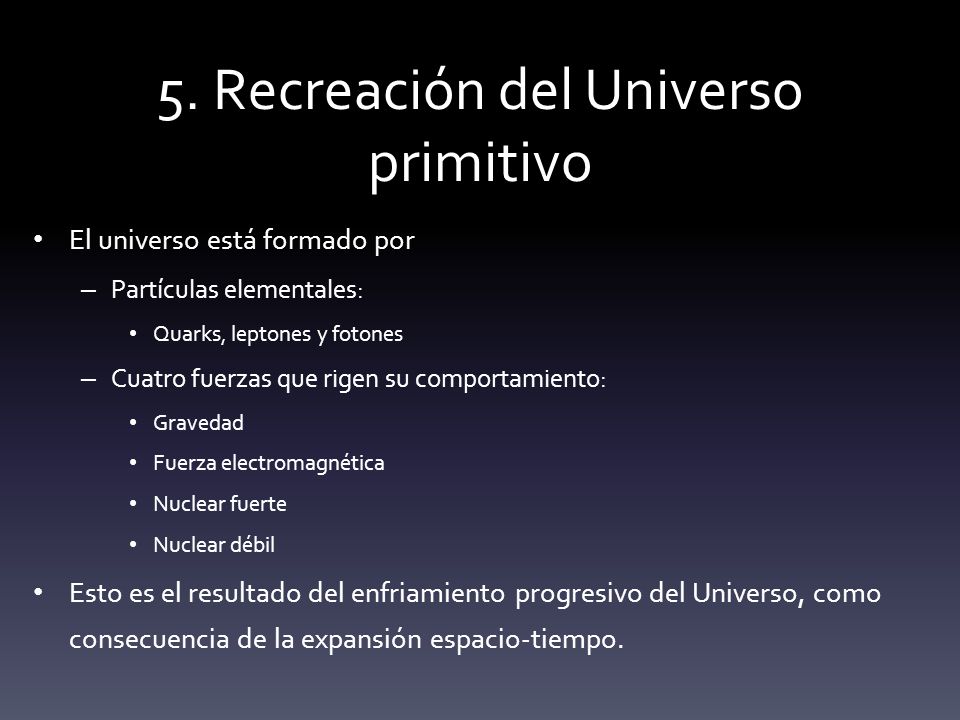 5. Recreación del Universo primitivo

• El universo está formado por
– Partículas elementales:
• Quarks, leptones y fotones
– Cuatro fuerzas que rigen su comportamiento:
• Gravedad
• Fuerza electromagnética
• Nuclear fuerte
• Nuclear débil
• Esto es el resultado del enfriamiento progresivo del Universo, como consecuencia de la expansión espacio-tiempo.